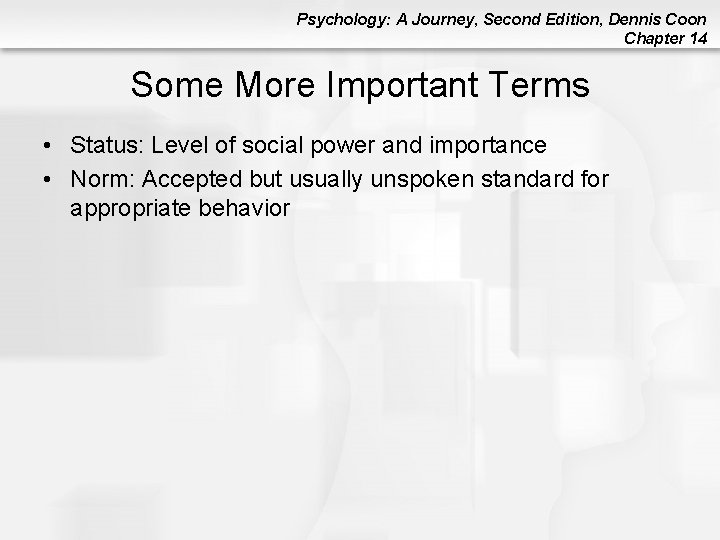 Psychology: A Journey, Second Edition, Dennis Coon
Chapter 14

Some More Important Terms

• Status: Level of social power and importance
• Norm: Accepted but usually unspoken standard for appropriate behavior